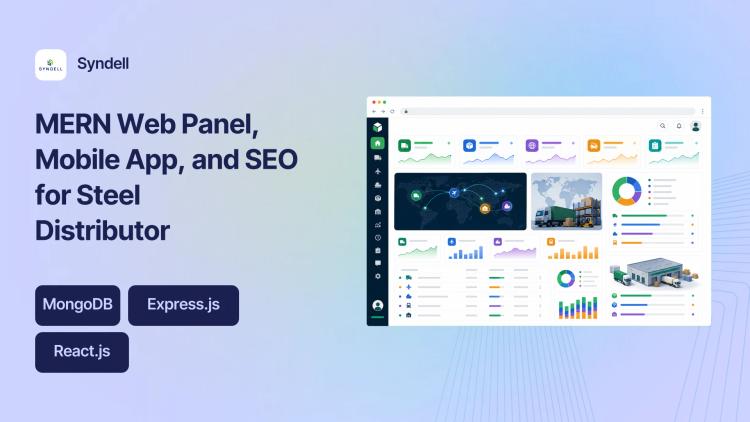 SYNDELL

Syndell

MERN Web Panel, Mobile App, and SEO for Steel Distributor

MongoDB

Express.js

React.js